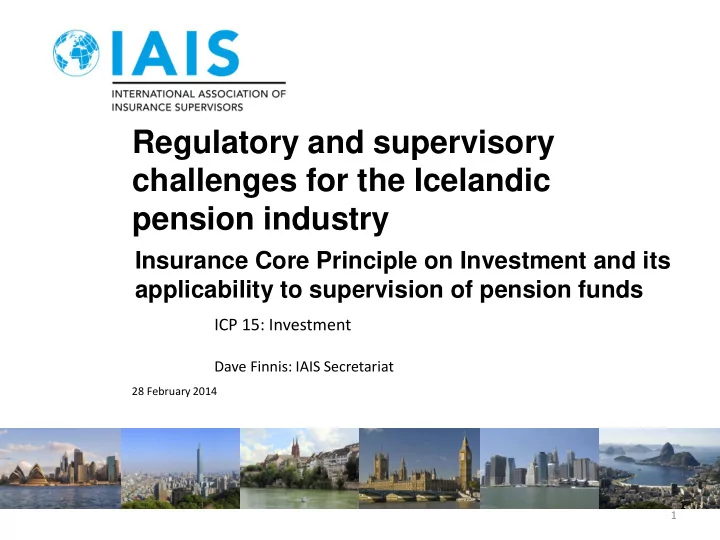 IAIS
INTERNATIONAL ASSOCIATION OF INSURANCE SUPERVISORS

Regulatory and supervisory challenges for the Icelandic pension industry

Insurance Core Principle on Investment and its applicability to supervision of pension funds

ICP 15: Investment

Dave Finnis: IAIS Secretariat

28 February 2014

1